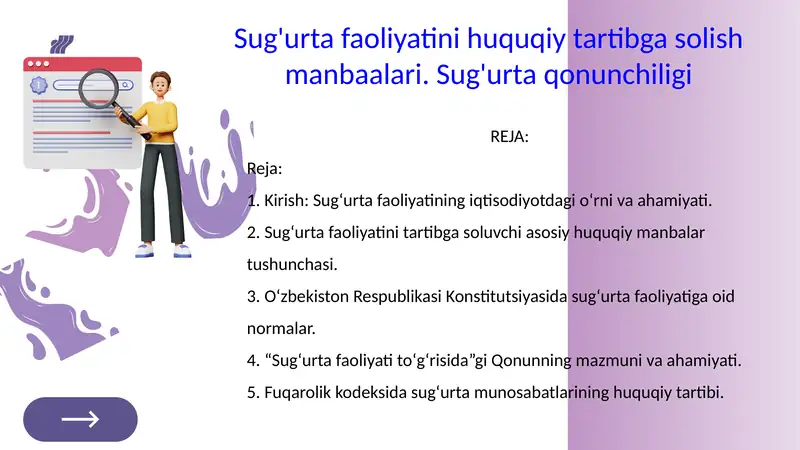 Sug'urta faoliyatini huquqiy tartibga solish manbaalari. Sug'urta qonunchiligi

REJA:

Reja:

1. Kirish: Sugʻurta faoliyatining iqtisodiyotdagi oʻrni va ahamiyati.

2. Sugʻurta faoliyatini tartibga soluvchi asosiy huquqiy manbalar tushunchasi.

3. Oʻzbekiston Respublikasi Konstitutsiyasida sugʻurta faoliyatiga oid normalar.

4. “Sugʻurta faoliyati toʻgʻrisida”gi Qonunning mazmuni va ahamiyati.

5. Fuqarolik kodeksida sugʻurta munosabatlarining huquqiy tartibi.